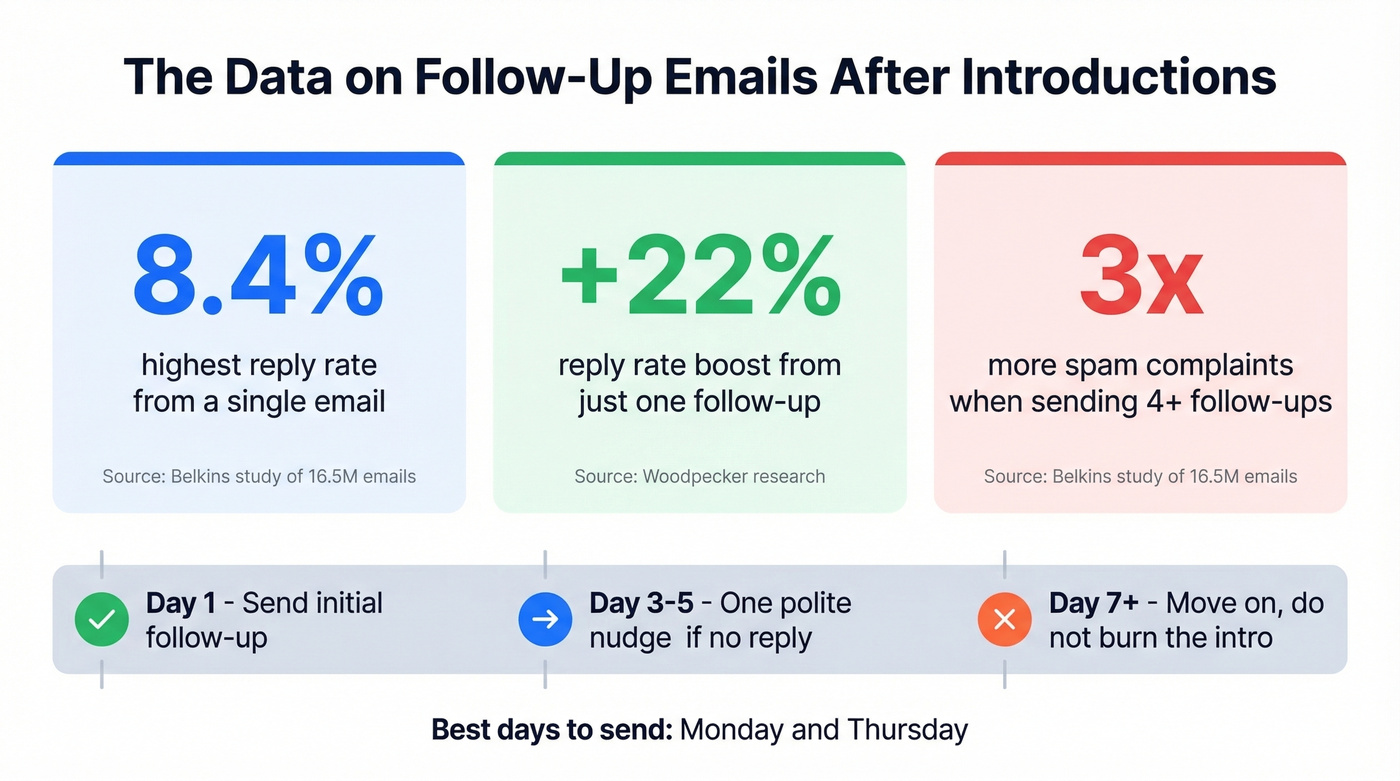 The Data on Follow-Up Emails After Introductions

8.4%

highest reply rate from a single email

Source: Belkins study of 16.5M emails

+22%

reply rate boost from just one follow-up

Source: Woodpecker research

3x

more spam complaints when sending 4+ follow-ups

Source: Belkins study of 16.5M emails

Day 1 - Send initial follow-up

Day 3-5 - One polite nudge if no reply

Day 7+ - Move on, do not burn the intro

Best days to send: Monday and Thursday